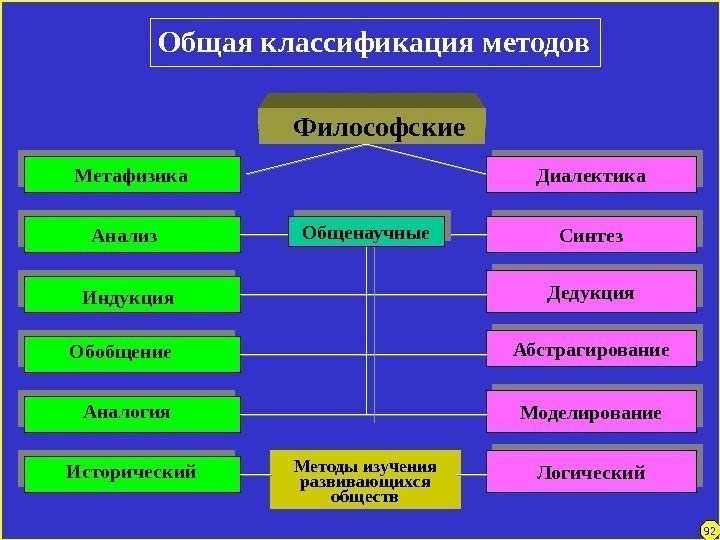 Общая классификация методов

Философские

Метафизика

Диалектика

Анализ

Общенаучные

Синтез

Индукция

Дедукция

Обобщение

Абстрагирование

Аналогия

Моделирование

Исторический

Методы изучения развивающихся обществ

Логический

92